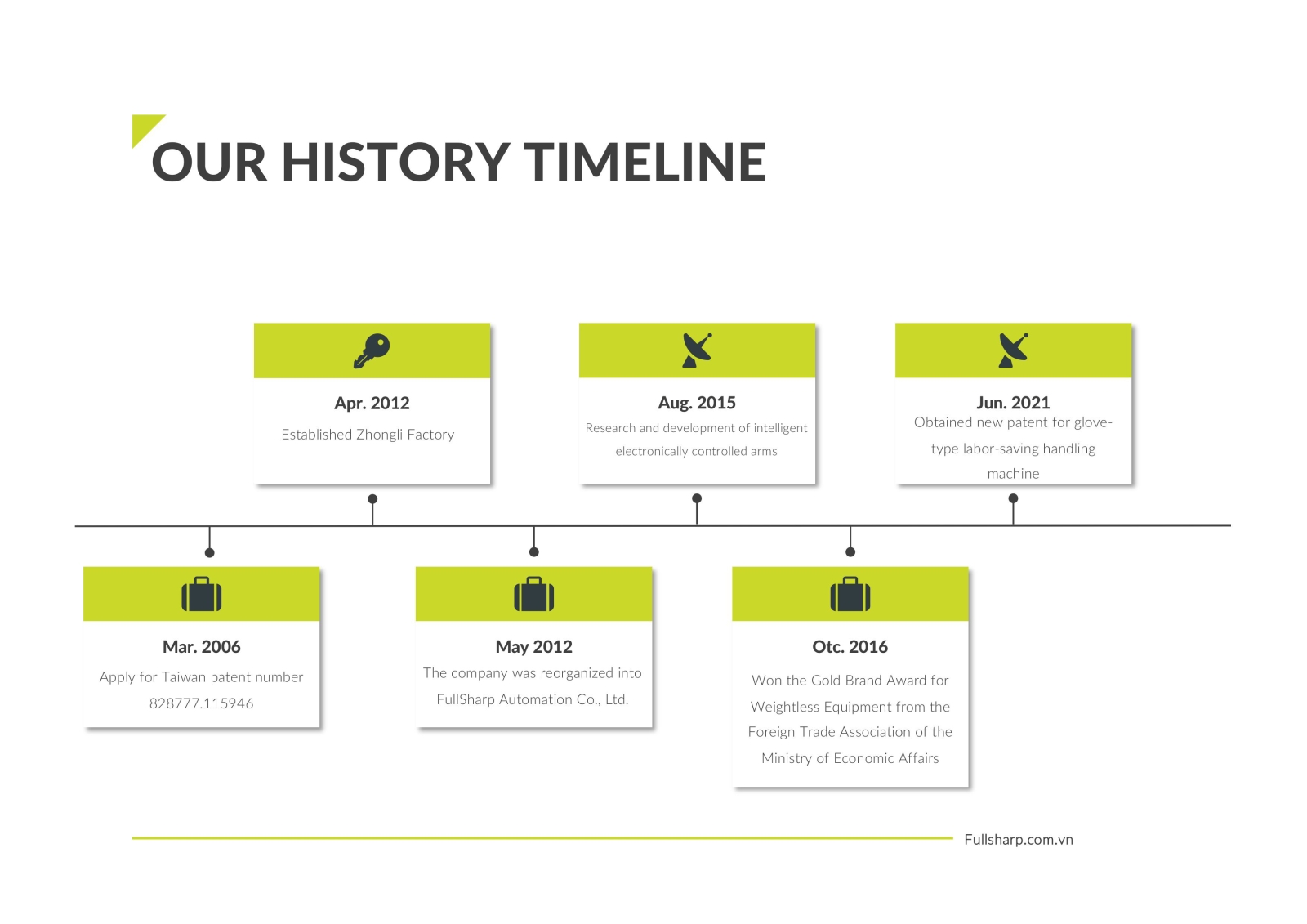 OUR HISTORY TIMELINE

Mar. 2006
Apply for Taiwan patent number 828777.115946

Apr. 2012
Established Zhongli Factory

May 2012
The company was reorganized into FullSharp Automation Co., Ltd.

Aug. 2015
Research and development of intelligent electronically controlled arms

Otc. 2016
Won the Gold Brand Award for Weightless Equipment from the Foreign Trade Association of the Ministry of Economic Affairs

Jun. 2021
Obtained new patent for glove-type labor-saving handling machine

Fullsharp.com.vn